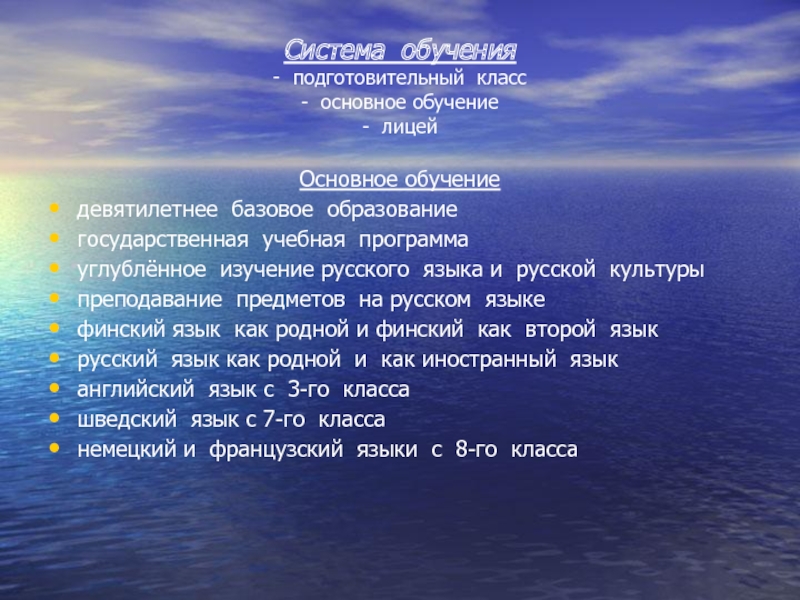 Система обучения
- подготовительный класс
- основное обучение
- лицей

Основное обучение
• девятилетнее базовое образование
• государственная учебная программа
• углублённое изучение русского языка и русской культуры
• преподавание предметов на русском языке
• финский язык как родной и финский как второй язык
• русский язык как родной и как иностранный язык
• английский язык с 3-го класса
• шведский язык с 7-го класса
• немецкий и французский языки с 8-го класса